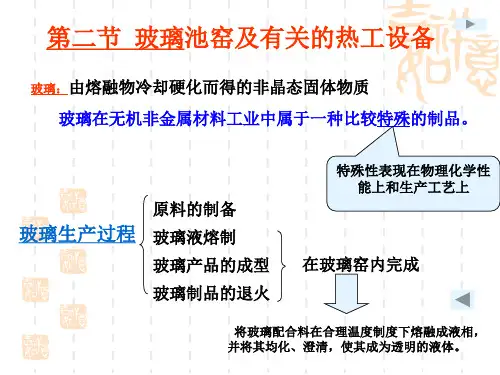 第二节 玻璃池窑及有关的热工设备

玻璃：由熔融物冷却硬化而得的非晶态固体物质

玻璃在无机非金属材料工业中属于一种比较特殊的制品。

特殊性表现在物理化学性能上和生产工艺上

玻璃生产过程

原料的制备
玻璃液熔制
玻璃产品的成型
玻璃制品的退火

在玻璃窑内完成

将玻璃配合料在合理温度制度下熔融成液相，并将其均化、澄清，使其成为透明的液体。